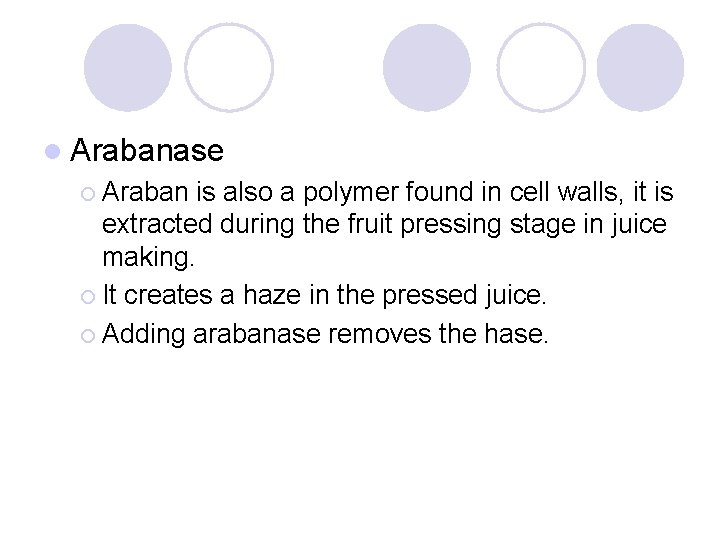 Arabanase

Araban is also a polymer found in cell walls, it is extracted during the fruit pressing stage in juice making.

It creates a haze in the pressed juice.

Adding arabanase removes the hase.